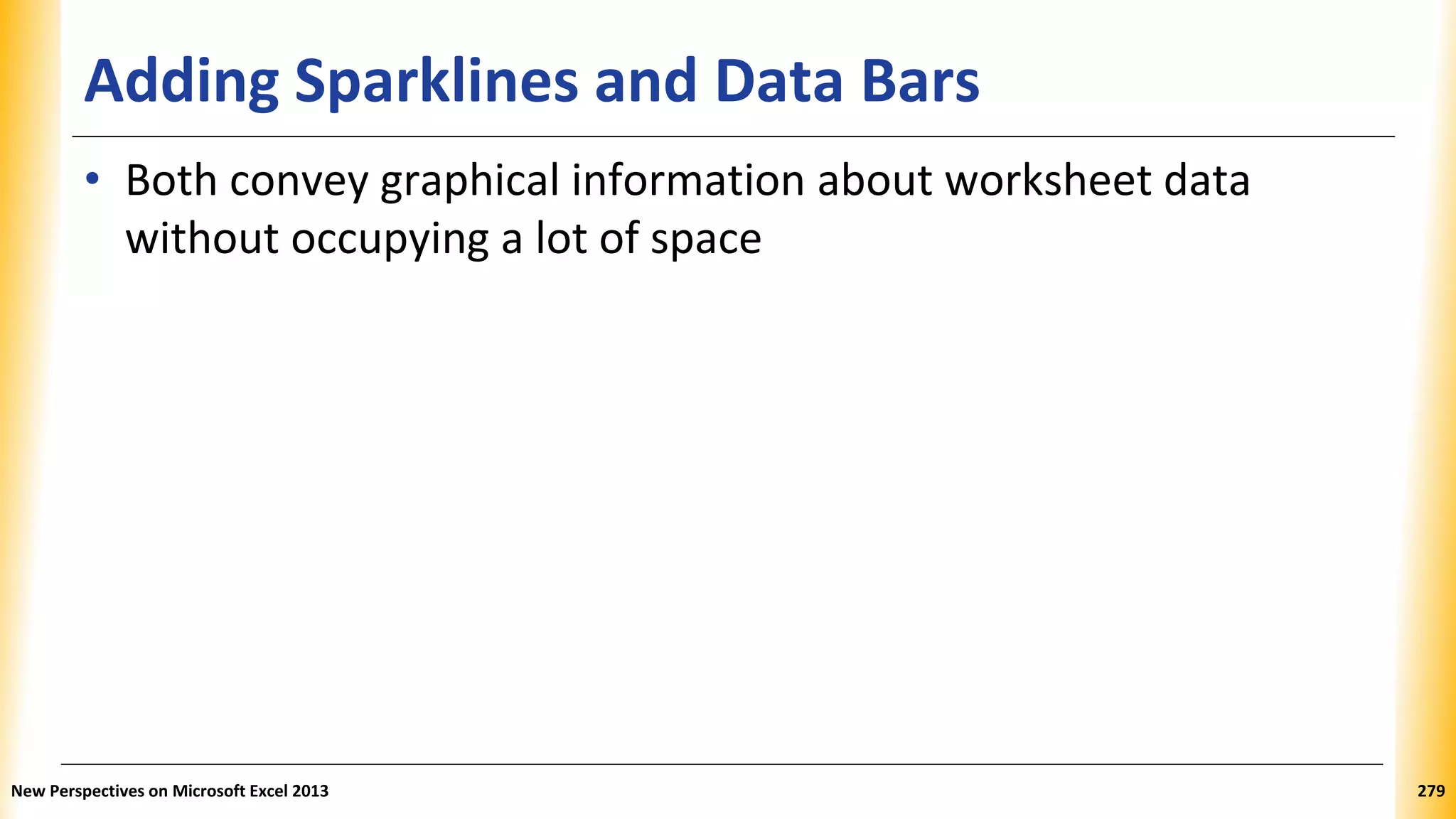 Adding Sparklines and Data Bars

• Both convey graphical information about worksheet data without occupying a lot of space

New Perspectives on Microsoft Excel 2013

279